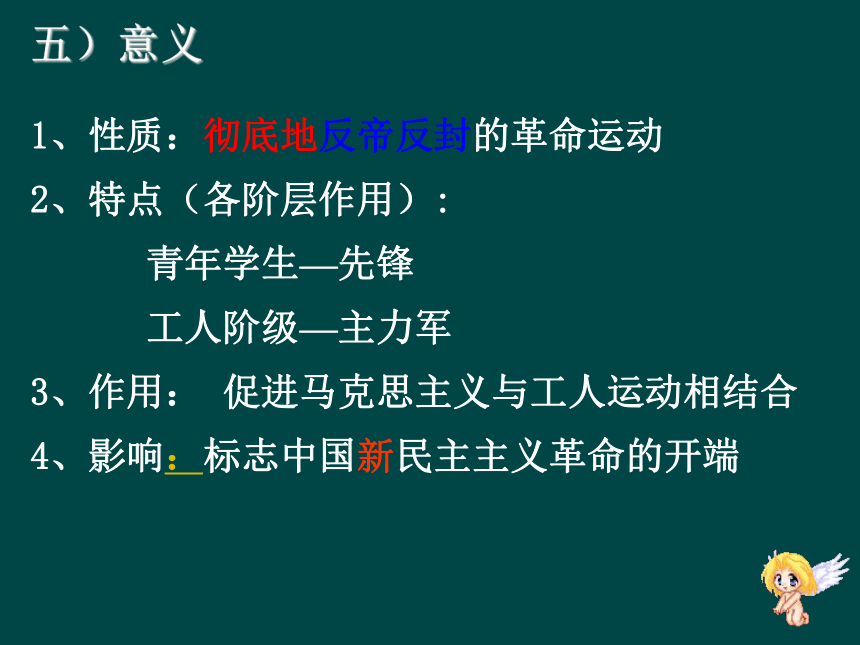 五）意义

1、性质：彻底地反帝反封的革命运动

2、特点（各阶层作用）：

青年学生—先锋

工人阶级—主力军

3、作用： 促进马克思主义与工人运动相结合

4、影响：标志中国新民主主义革命的开端